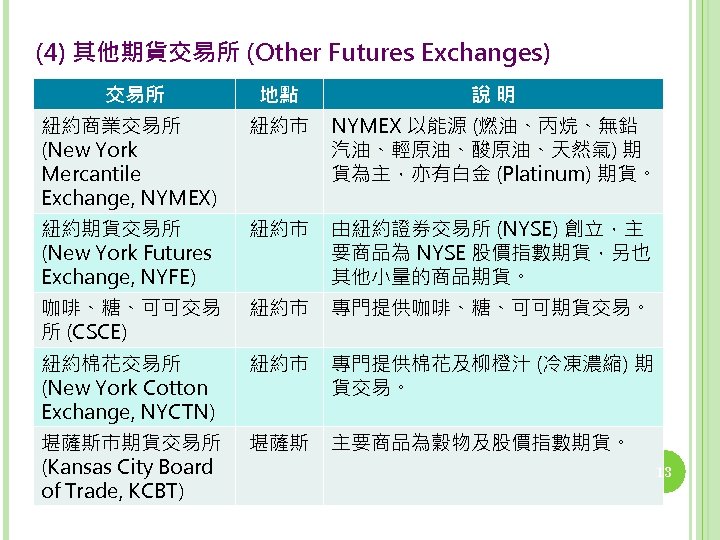 (4) 其他期貨交易所 (Other Futures Exchanges)

| 交易所 | 地點 | 說 明 |
|---|---|---|
| 紐約商業交易所 (New York Mercantile Exchange, NYMEX) | 紐約市 | NYMEX 以能源 (燃油、丙烷、無鉛汽油、輕原油、酸原油、天然氣) 期貨為主，亦有白金 (Platinum) 期貨。 |
| 紐約期貨交易所 (New York Futures Exchange, NYFE) | 紐約市 | 由紐約證券交易所 (NYSE) 創立，主要商品為 NYSE 股價指數期貨，另也其他小量的商品期貨。 |
| 咖啡、糖、可可交易所 (CSCE) | 紐約市 | 專門提供咖啡、糖、可可期貨交易。 |
| 紐約棉花交易所 (New York Cotton Exchange, NYCTN) | 紐約市 | 專門提供棉花及柳橙汁 (冷凍濃縮) 期貨交易。 |
| 堪薩斯市期貨交易所 (Kansas City Board of Trade, KCBT) | 堪薩斯 | 主要商品為穀物及股價指數期貨。 |

13